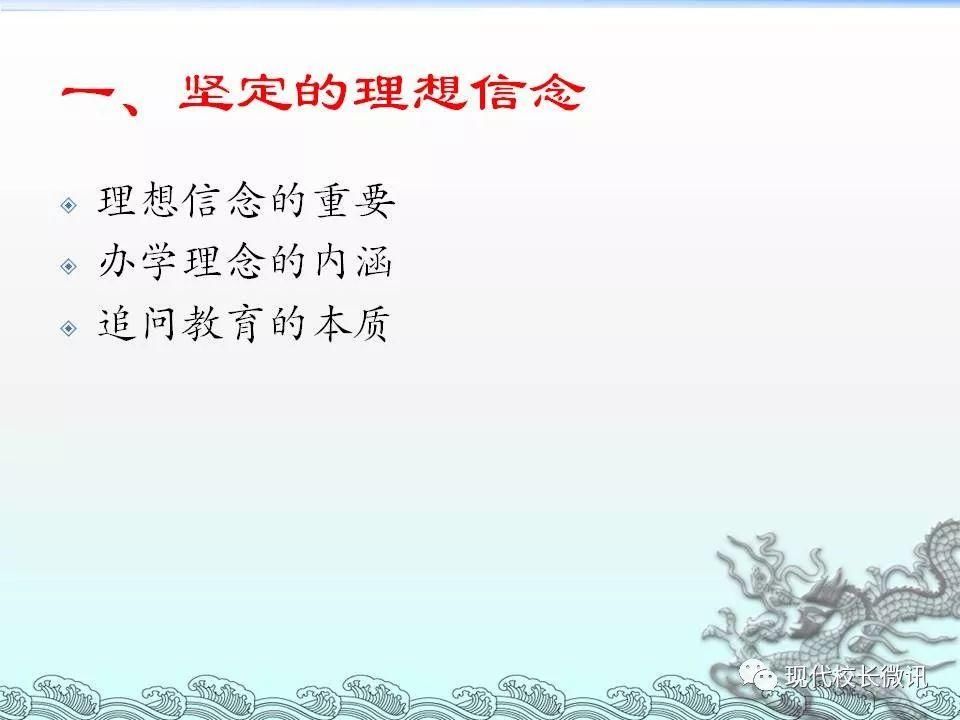 一、坚定的理想信念

理想信念的重要
办学理念的内涵
追问教育的本质

现代校长微讯